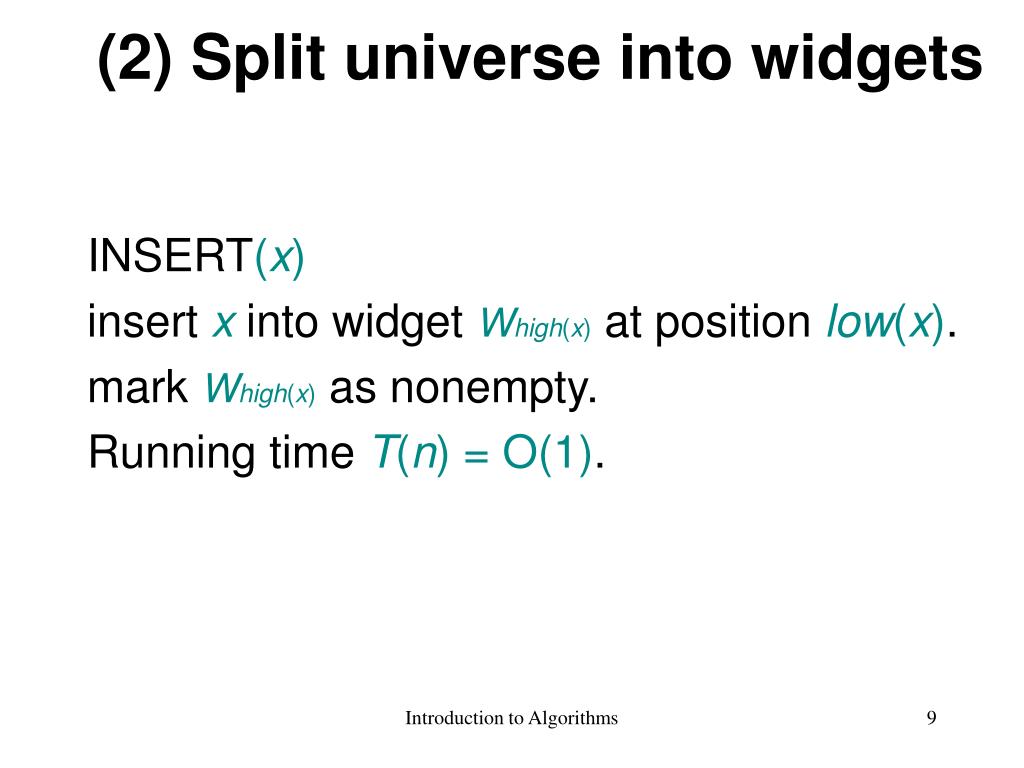 (2) Split universe into widgets

INSERT($x$)
insert $x$ into widget $W_{high(x)}$ at position $low(x)$.
mark $W_{high(x)}$ as nonempty.
Running time $T(n) = O(1)$.

Introduction to Algorithms

9